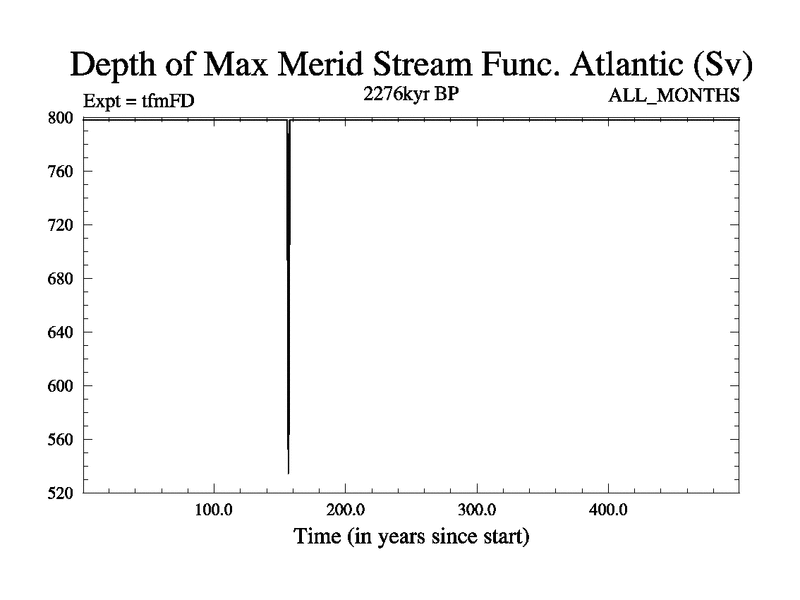 Depth of Max Merid Stream Func. Atlantic (Sv)

Expt = tfmFD

2276kyr BP

ALL_MONTHS

800
760
720
680
640
600
560
520

100.0
200.0
300.0
400.0

Time (in years since start)